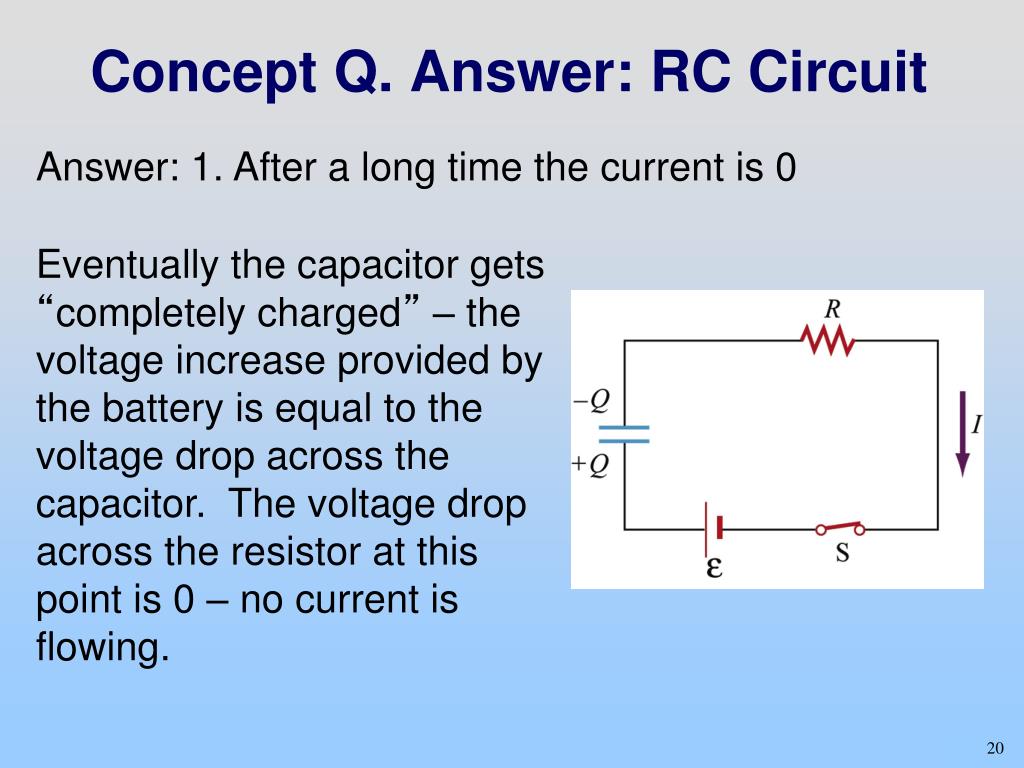 Concept Q. Answer: RC Circuit

Answer: 1. After a long time the current is 0

Eventually the capacitor gets “completely charged” – the voltage increase provided by the battery is equal to the voltage drop across the capacitor. The voltage drop across the resistor at this point is 0 – no current is flowing.

$R$
$-Q$
$+Q$
$I$
$\varepsilon$
S

20